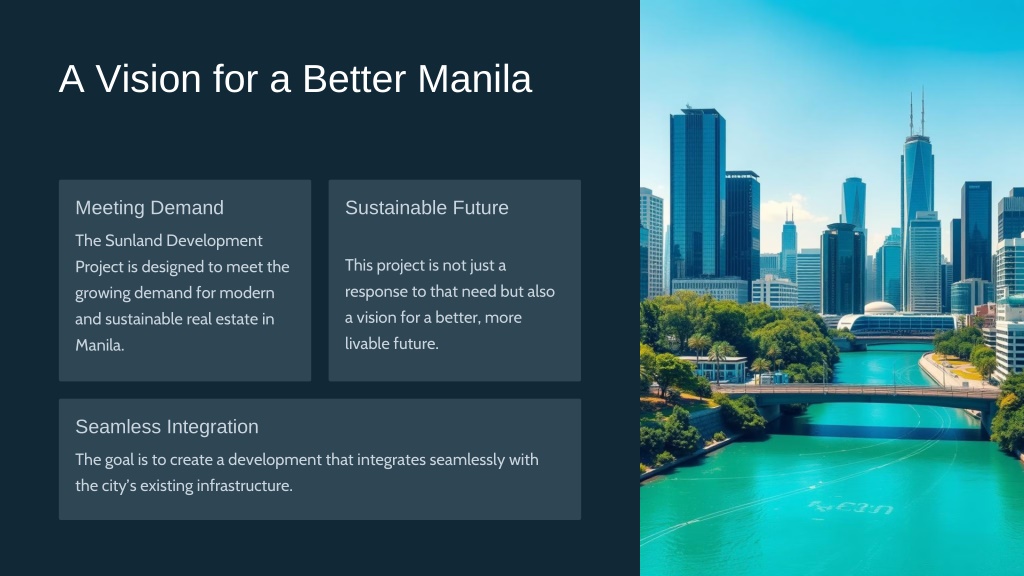 A Vision for a Better Manila

Meeting Demand

The Sunland Development Project is designed to meet the growing demand for modern and sustainable real estate in Manila.

Sustainable Future

This project is not just a response to that need but also a vision for a better, more livable future.

Seamless Integration

The goal is to create a development that integrates seamlessly with the city's existing infrastructure.